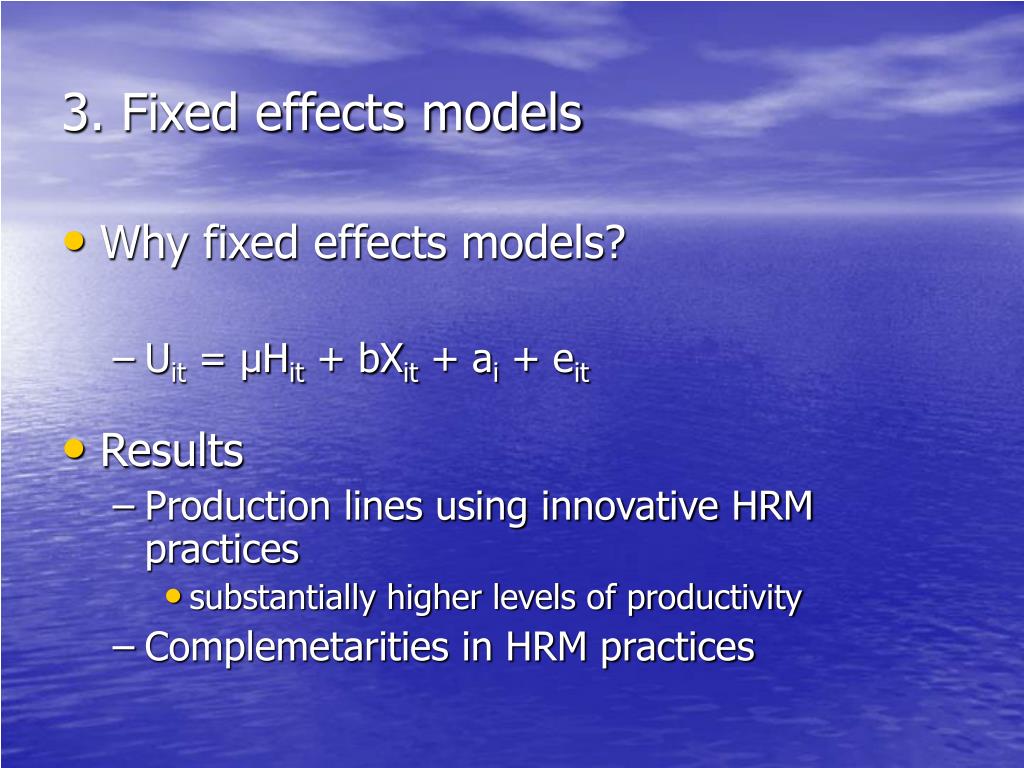 3. Fixed effects models

• Why fixed effects models?

– $U_{it} = \mu H_{it} + bX_{it} + a_i + e_{it}$

• Results

– Production lines using innovative HRM practices

• substantially higher levels of productivity

– Complemetarities in HRM practices